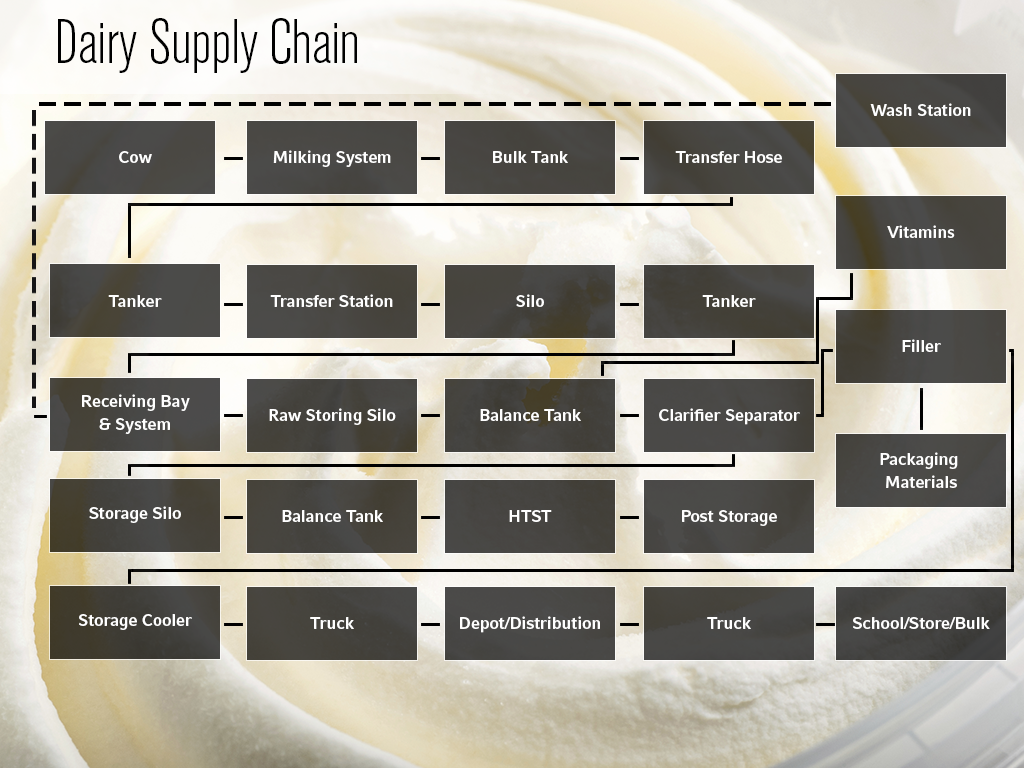 Dairy Supply Chain

Wash Station

Cow

Milking System

Bulk Tank

Transfer Hose

Vitamins

Tanker

Transfer Station

Silo

Tanker

Filler

Receiving Bay & System

Raw Storing Silo

Balance Tank

Clarifier Separator

Packaging Materials

Storage Silo

Balance Tank

HTST

Post Storage

Storage Cooler

Truck

Depot/Distribution

Truck

School/Store/Bulk